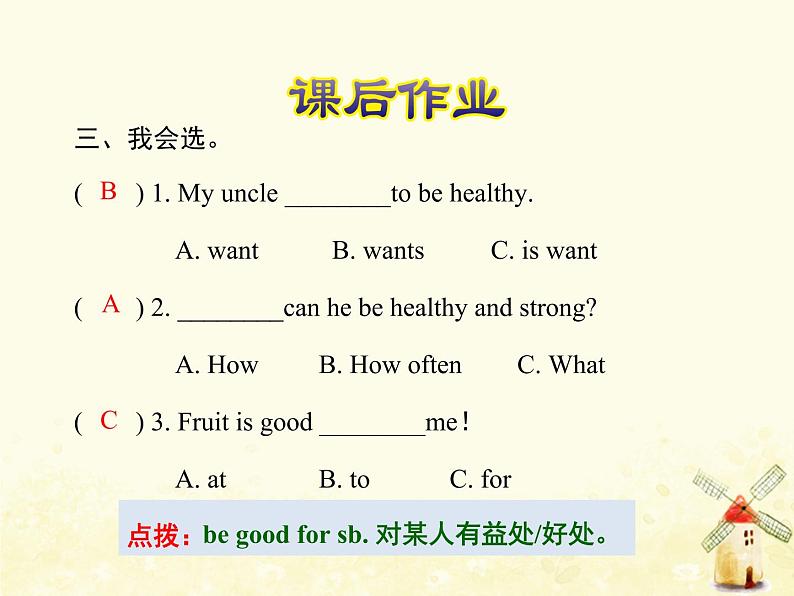 课后作业

三、我会选。

( B ) 1. My uncle ________to be healthy.

A. want B. wants C. is want

( A ) 2. ________can he be healthy and strong?

A. How B. How often C. What

( C ) 3. Fruit is good ________me！

A. at B. to C. for

点拨：be good for sb. 对某人有益处/好处。